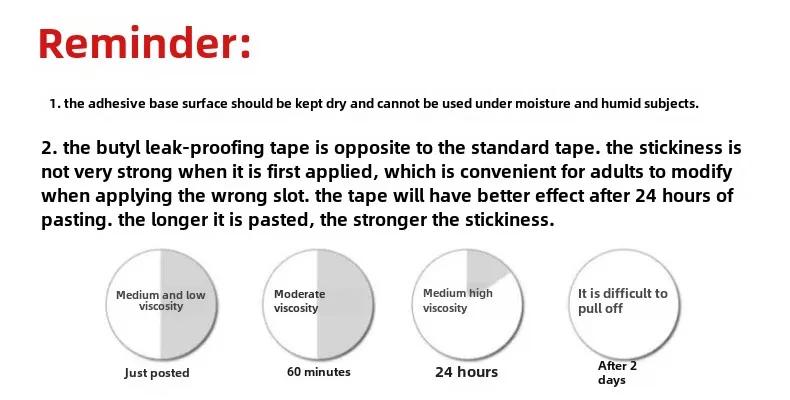 Reminder:

1. the adhesive base surface should be kept dry and cannot be used under moisture and humid subjects.

2. the butyl leak-proofing tape is opposite to the standard tape. the stickiness is not very strong when it is first applied, which is convenient for adults to modify when applying the wrong slot. the tape will have better effect after 24 hours of pasting. the longer it is pasted, the stronger the stickiness.

Medium and low viscosity

Just posted

Moderate viscosity

60 minutes

Medium high viscosity

24 hours

It is difficult to pull off

After 2 days